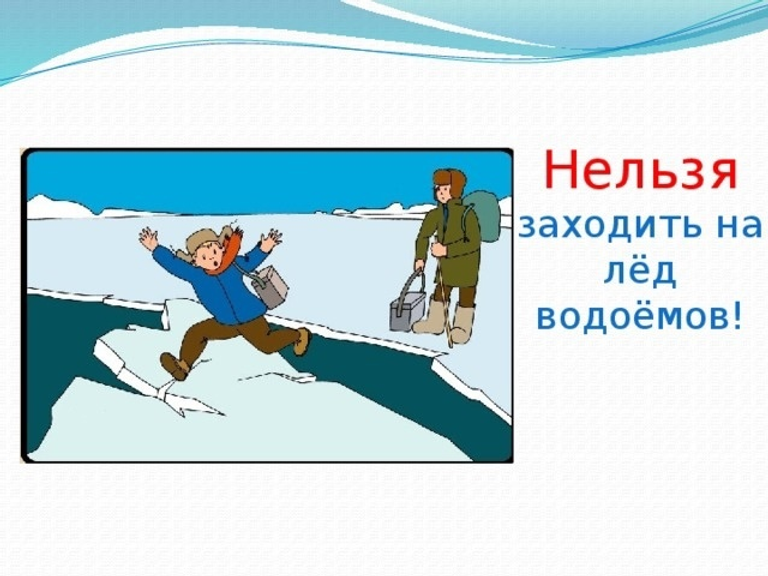 Нельзя

заходить на лёд водоёмов!